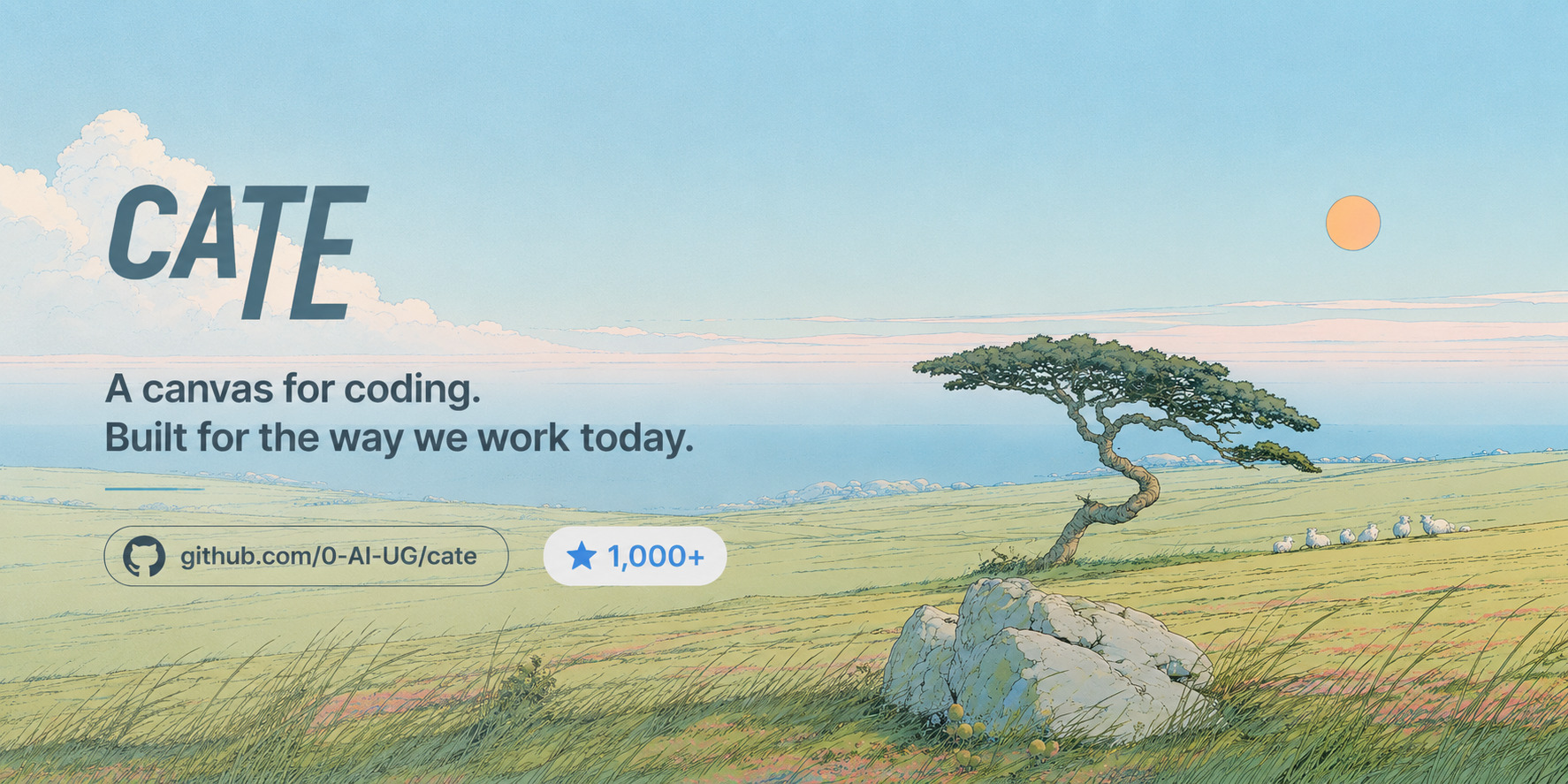 CATE

A canvas for coding.
Built for the way we work today.

github.com/0-AI-UG/cate

1,000+